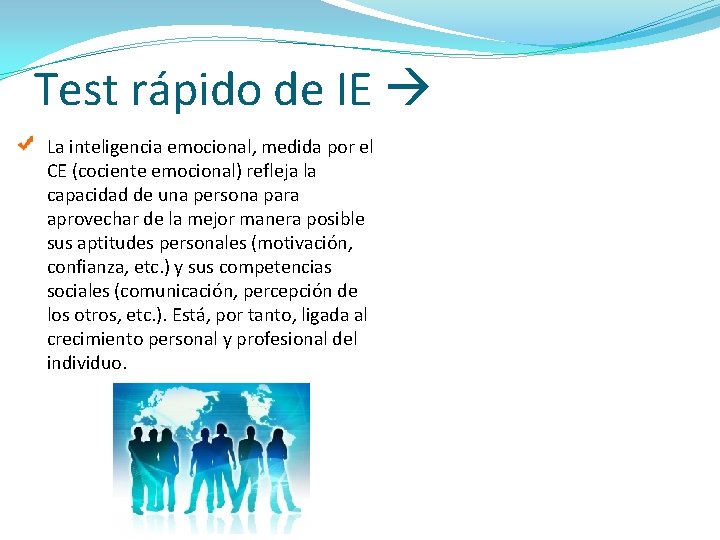 Test rápido de IE →

La inteligencia emocional, medida por el CE (cociente emocional) refleja la capacidad de una persona para aprovechar de la mejor manera posible sus aptitudes personales (motivación, confianza, etc.) y sus competencias sociales (comunicación, percepción de los otros, etc.). Está, por tanto, ligada al crecimiento personal y profesional del individuo.